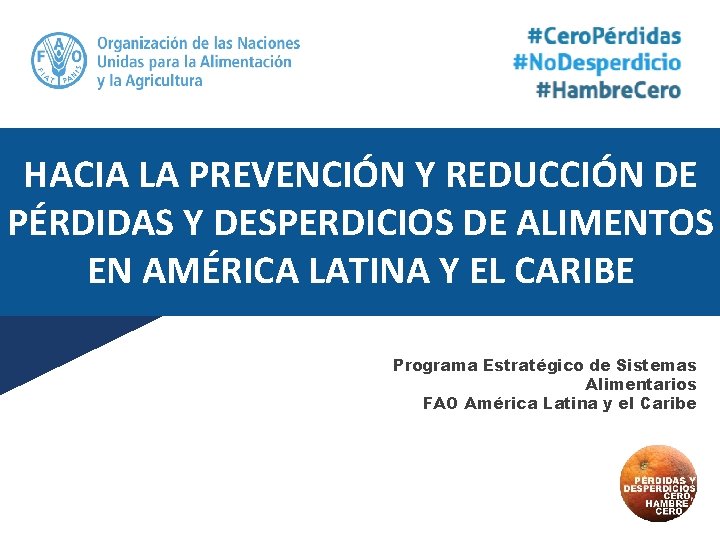 FAO
FIAT PANIS

Organización de las Naciones Unidas para la Alimentación y la Agricultura

#CeroPérdidas
#NoDesperdicio
#HambreCero

HACIA LA PREVENCIÓN Y REDUCCIÓN DE PÉRDIDAS Y DESPERDICIOS DE ALIMENTOS EN AMÉRICA LATINA Y EL CARIBE

Programa Estratégico de Sistemas Alimentarios
FAO América Latina y el Caribe

PÉRDIDAS Y DESPERDICIOS CERO, HAMBRE CERO